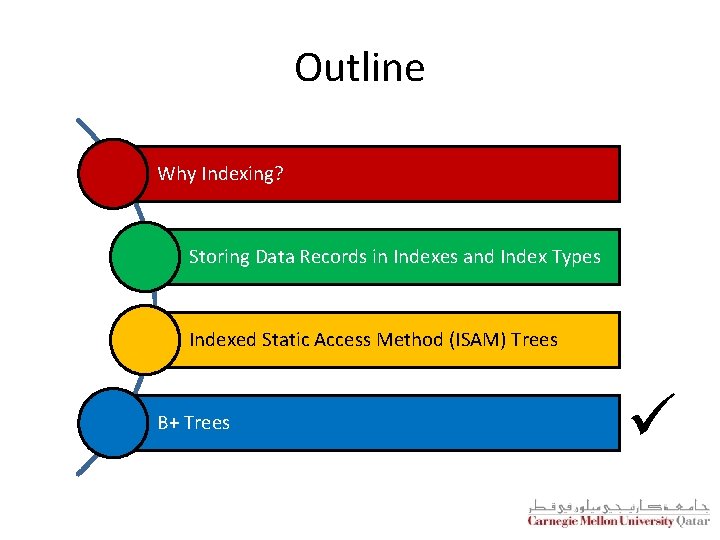 Outline

Why Indexing?

Storing Data Records in Indexes and Index Types

Indexed Static Access Method (ISAM) Trees

B+ Trees

✓

جامعة كارنيجي ميلون في قطر
Carnegie Mellon University Qatar